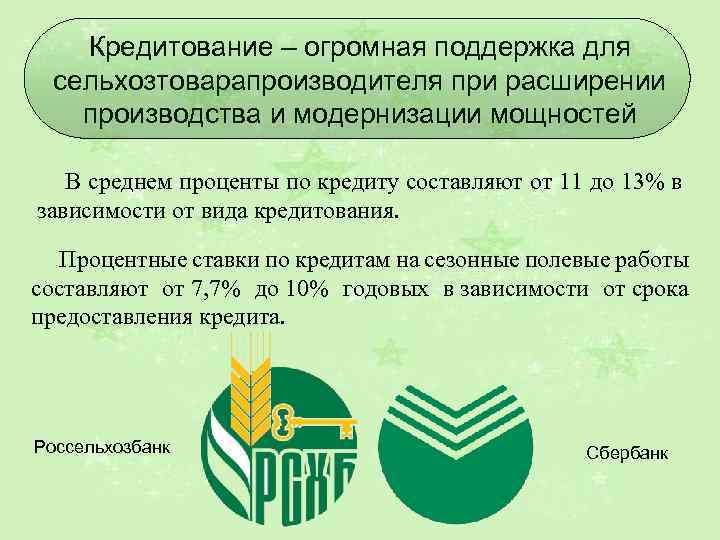 Кредитование – огромная поддержка для сельхозтоварапроизводителя при расширении производства и модернизации мощностей

В среднем проценты по кредиту составляют от 11 до 13% в зависимости от вида кредитования.

Процентные ставки по кредитам на сезонные полевые работы составляют от 7,7% до 10% годовых в зависимости от срока предоставления кредита.

Россельхозбанк

РСХБ

Сбербанк